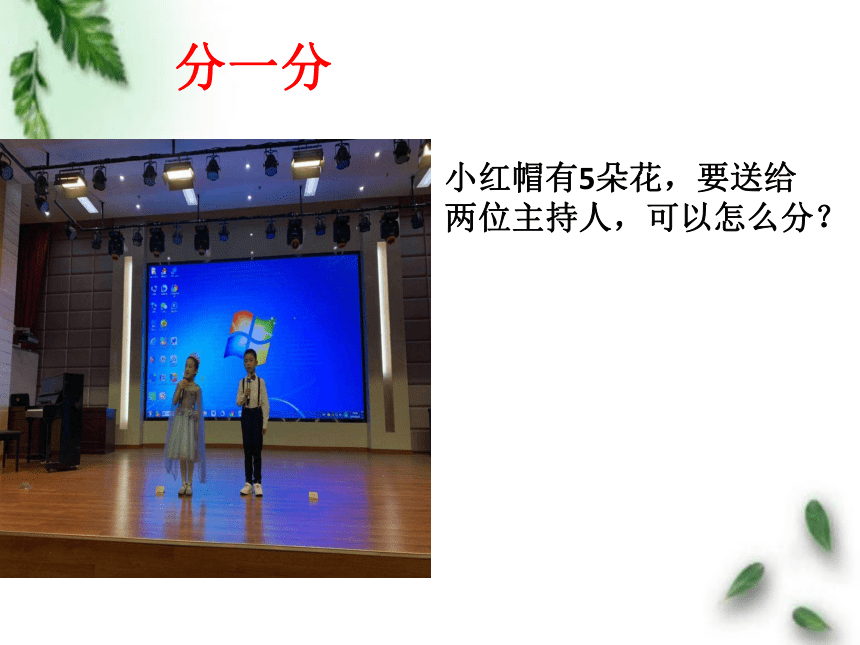 分一分

小红帽有5朵花，要送给两位主持人，可以怎么分？